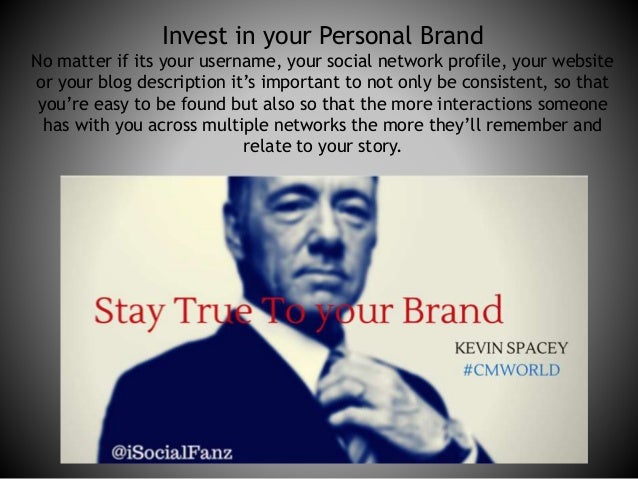 Invest in your Personal Brand

No matter if its your username, your social network profile, your website or your blog description it's important to not only be consistent, so that you're easy to be found but also so that the more interactions someone has with you across multiple networks the more they'll remember and relate to your story.

Stay True To your Brand

KEVIN SPACEY
#CMWORLD

@iSocialFanz